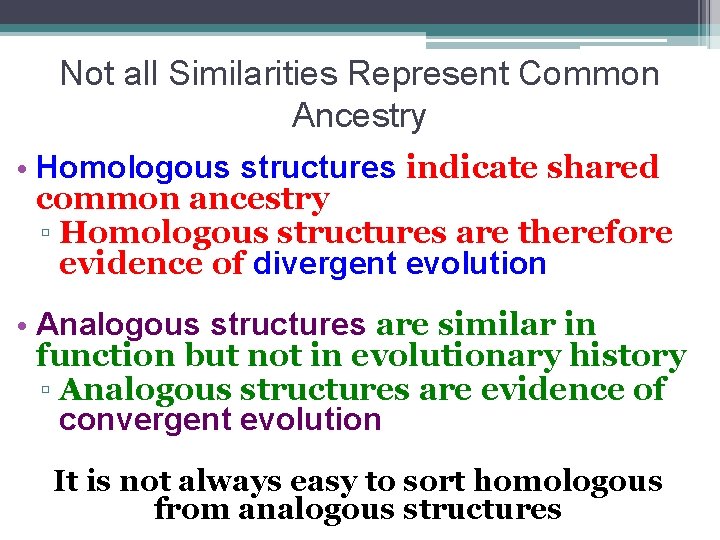 Not all Similarities Represent Common Ancestry

• Homologous structures indicate shared common ancestry
▫ Homologous structures are therefore evidence of divergent evolution

• Analogous structures are similar in function but not in evolutionary history
▫ Analogous structures are evidence of convergent evolution

It is not always easy to sort homologous from analogous structures